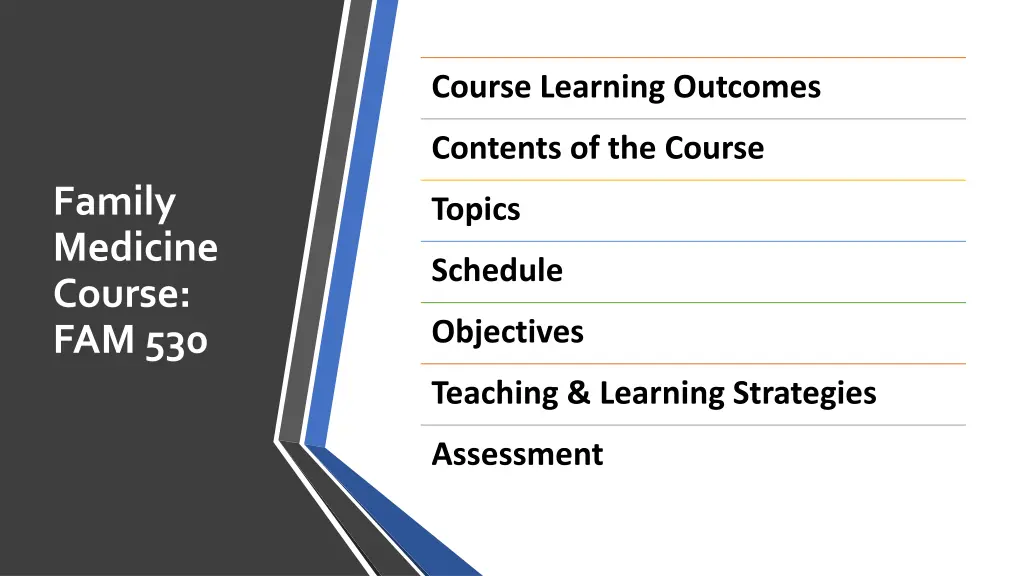 Family Medicine Course: FAM 530

Course Learning Outcomes

Contents of the Course

Topics

Schedule

Objectives

Teaching & Learning Strategies

Assessment